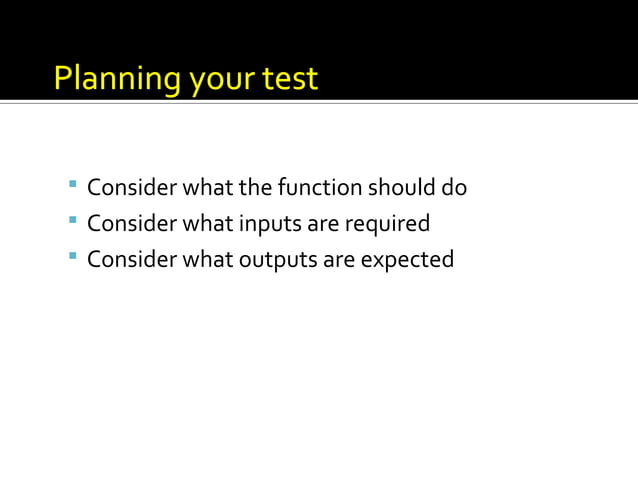 Planning your test

- Consider what the function should do
- Consider what inputs are required
- Consider what outputs are expected